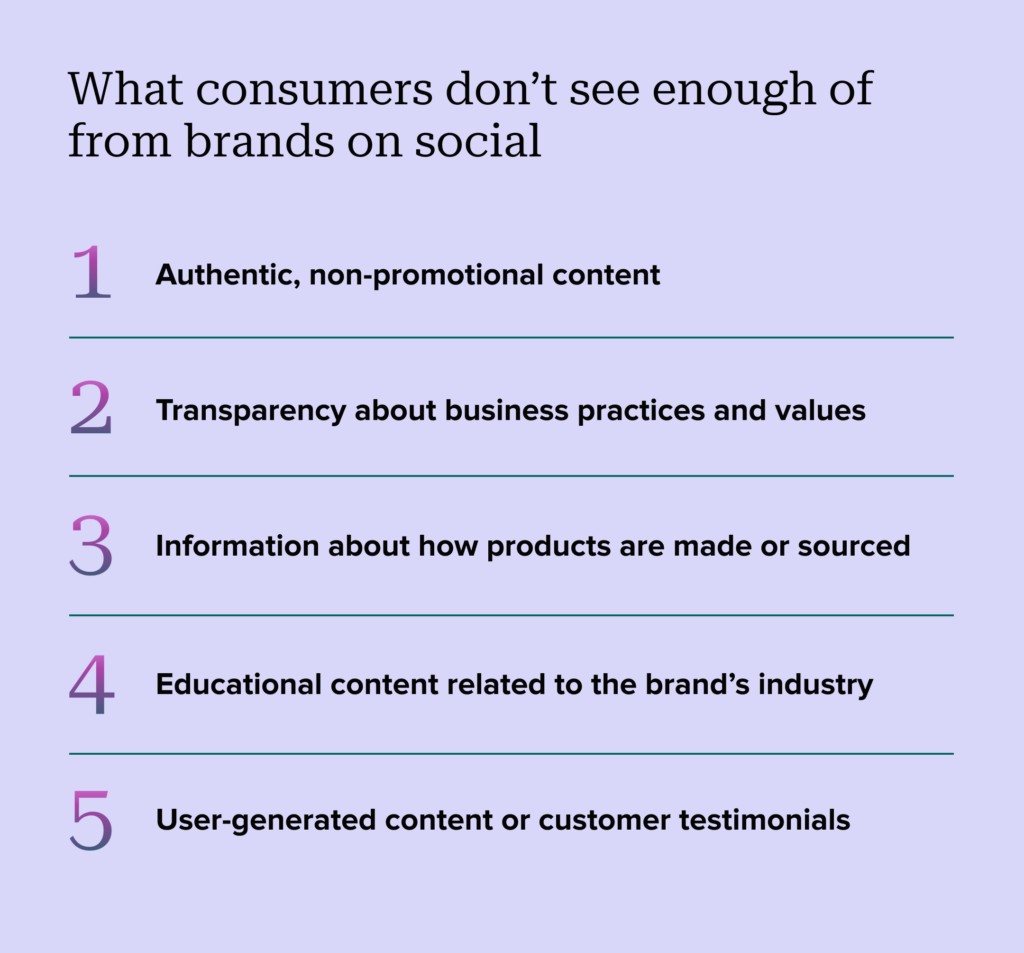 What consumers don’t see enough of from brands on social

1 Authentic, non-promotional content

2 Transparency about business practices and values

3 Information about how products are made or sourced

4 Educational content related to the brand’s industry

5 User-generated content or customer testimonials